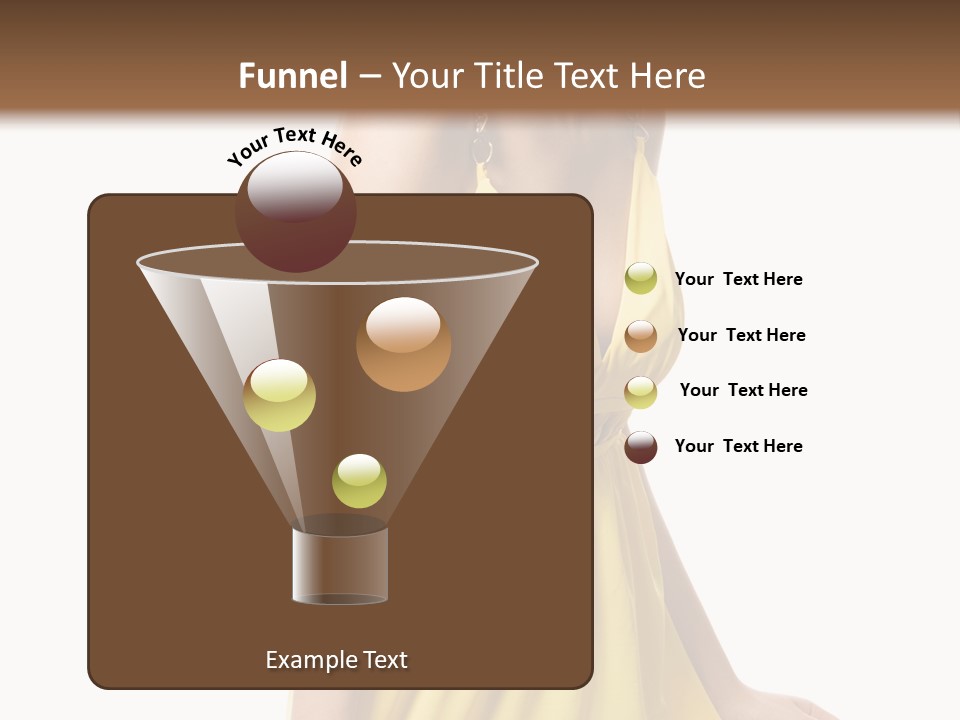 Funnel – Your Title Text Here

Your Text Here

Your Text Here

Your Text Here

Your Text Here

Your Text Here

Example Text